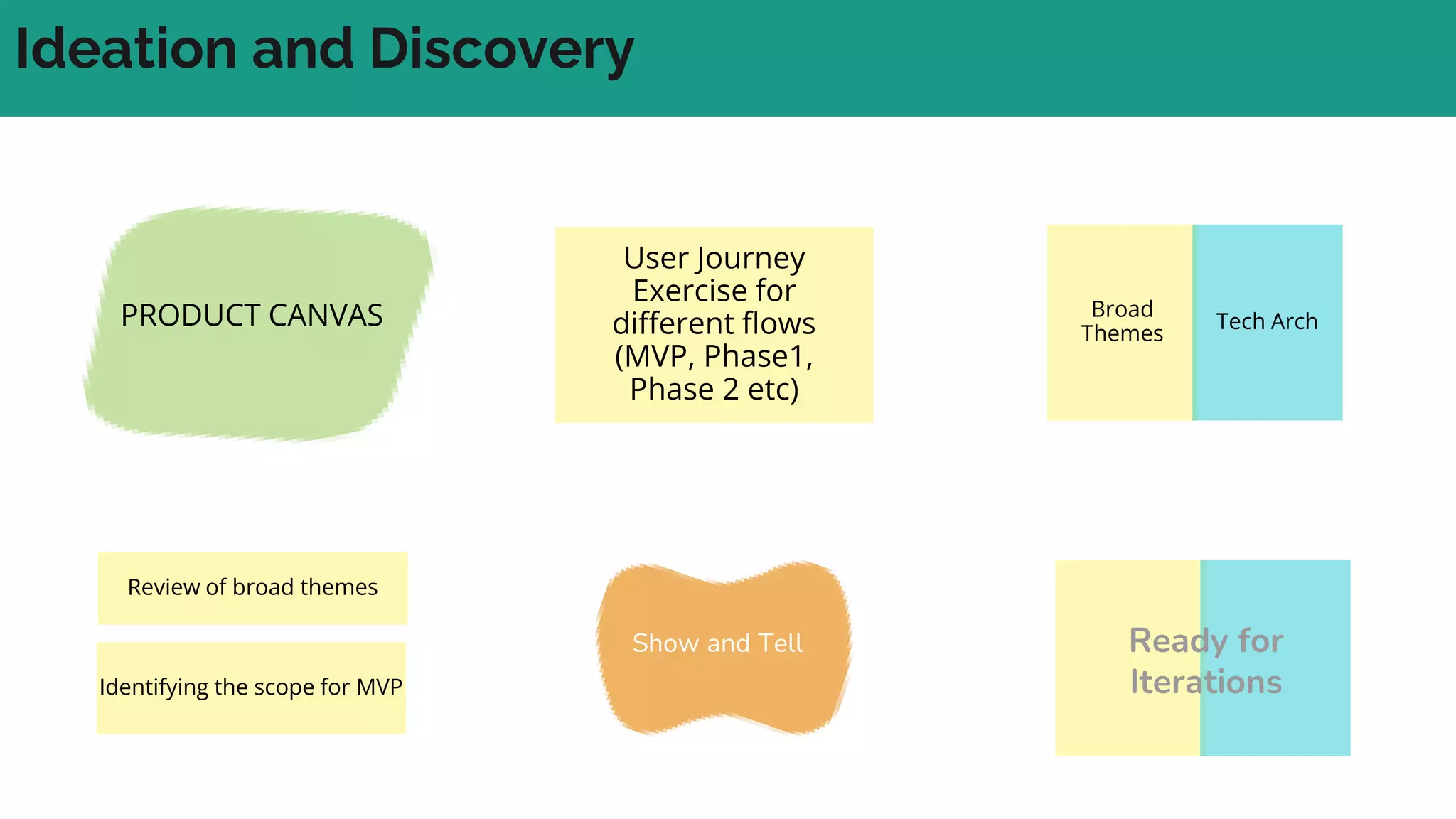 Ideation and Discovery

PRODUCT CANVAS

User Journey Exercise for different flows (MVP, Phase1, Phase 2 etc)

Broad Themes

Tech Arch

Review of broad themes

Identifying the scope for MVP

Show and Tell

Ready for Iterations